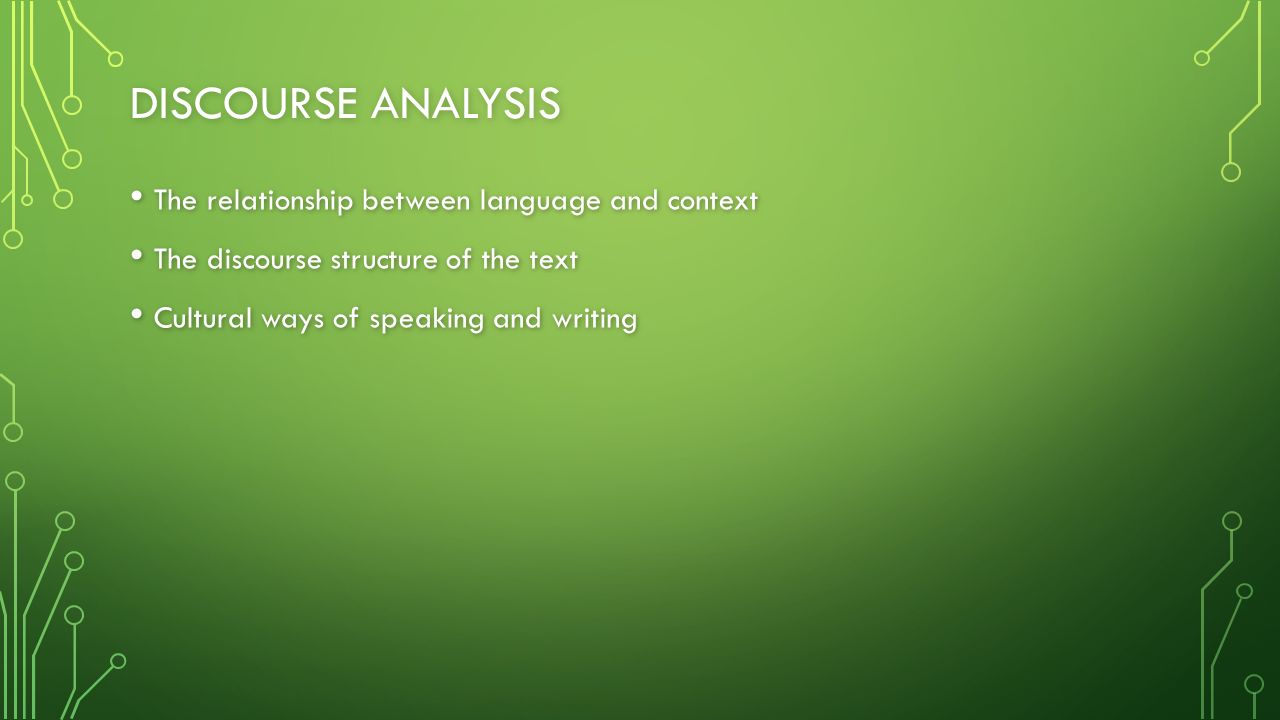 DISCOURSE ANALYSIS

• The relationship between language and context

• The discourse structure of the text

• Cultural ways of speaking and writing